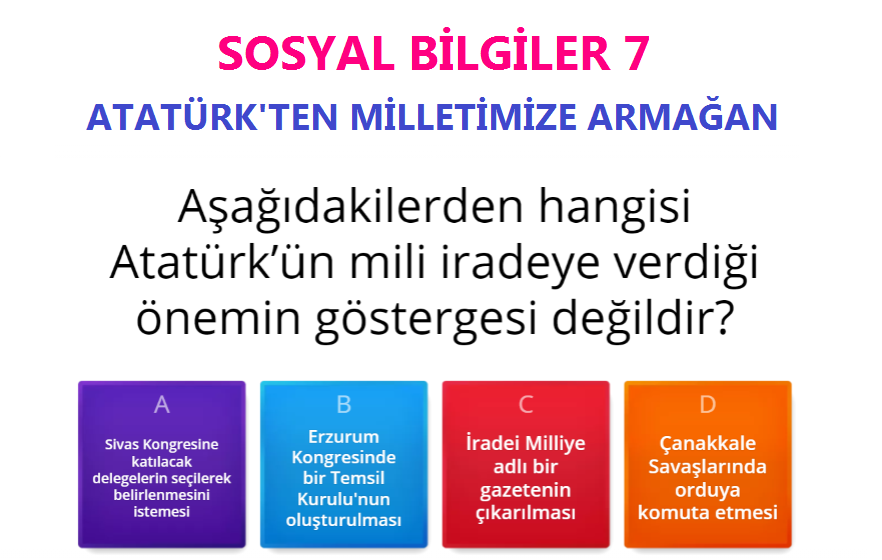 SOSYAL BİLGİLER 7

ATATÜRK'TEN MİLLETİMİZE ARMAĞAN

Aşağıdakilerden hangisi Atatürk'ün mili iradeye verdiği önemin göstergesi değildir?

A
Sivas Kongresine katılacak delegelerin seçilerek belirlenmesini istemesi

B
Erzurum Kongresinde bir Temsil Kurulu'nun oluşturulması

C
İradei Milliye adlı bir gazetenin çıkarılması

D
Çanakkale Savaşlarında orduya komuta etmesi